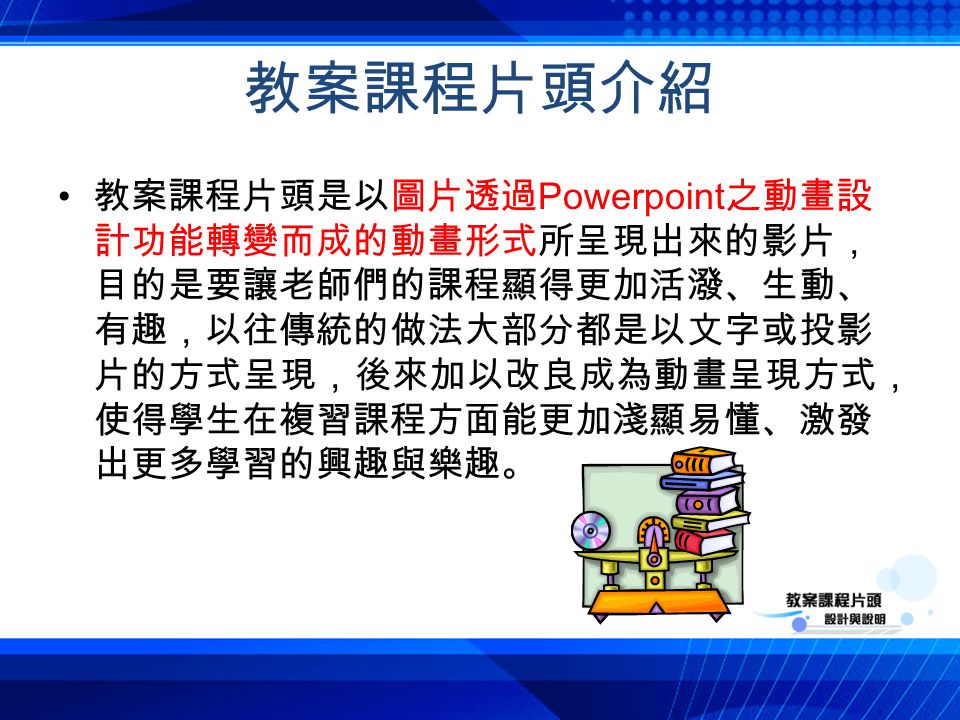 教案課程片頭介紹

• 教案課程片頭是以圖片透過Powerpoint之動畫設計功能轉變而成的動畫形式所呈現出來的影片，目的是要讓老師們的課程顯得更加活潑、生動、有趣，以往傳統的做法大部分都是以文字或投影片的方式呈現，後來加以改良成為動畫呈現方式，使得學生在複習課程方面能更加淺顯易懂、激發出更多學習的興趣與樂趣。

教案課程片頭
設計與說明